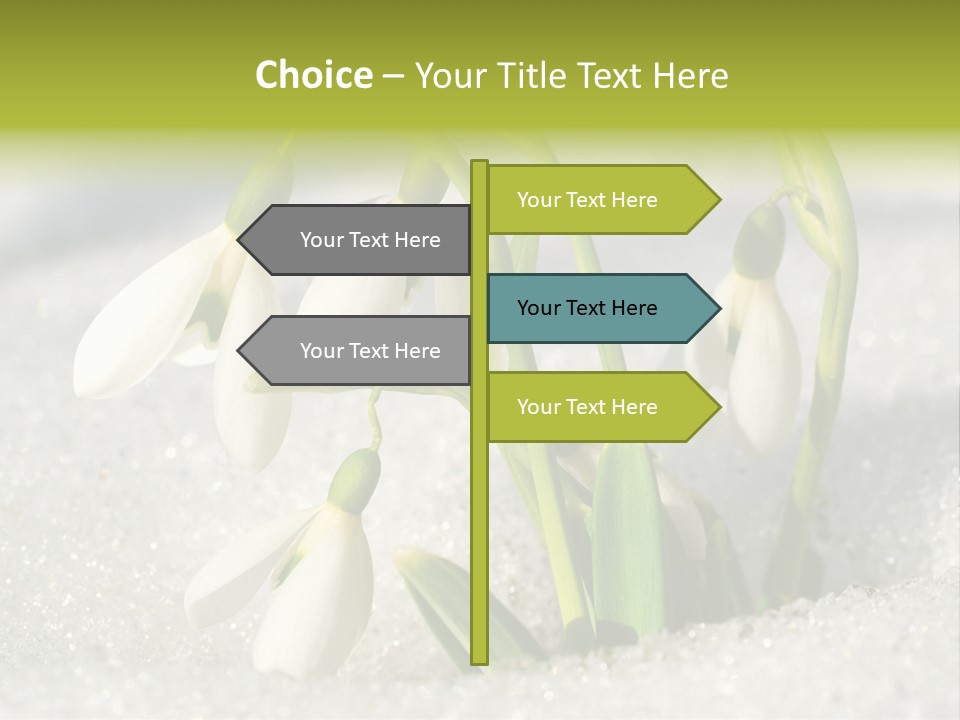 Choice – Your Title Text Here

Your Text Here

Your Text Here

Your Text Here

Your Text Here

Your Text Here